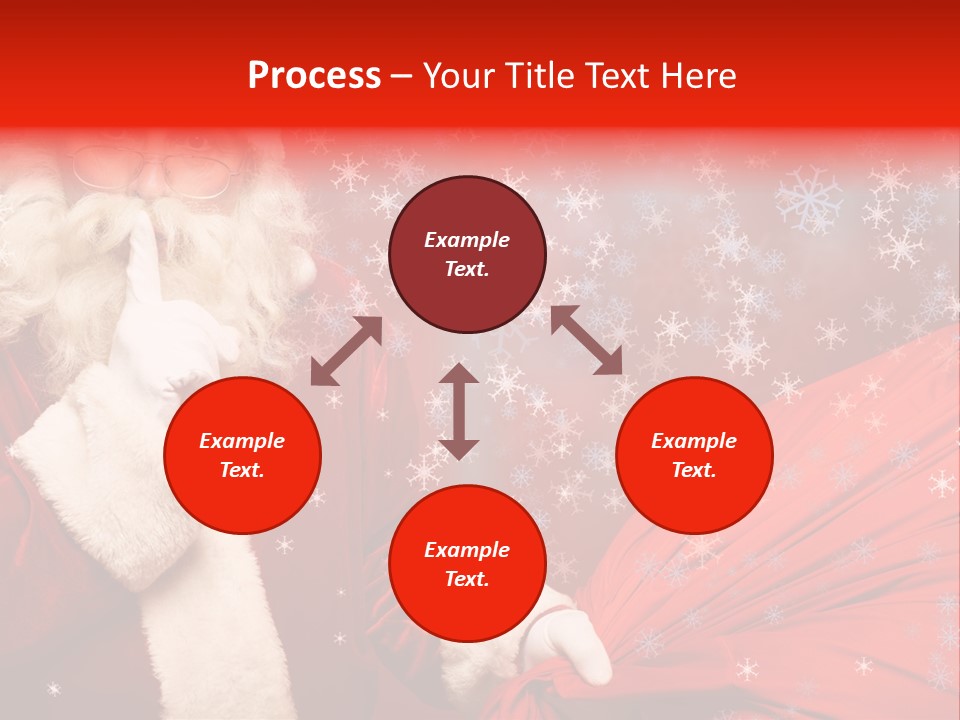 Process – Your Title Text Here

Example Text.

Example Text.

Example Text.

Example Text.